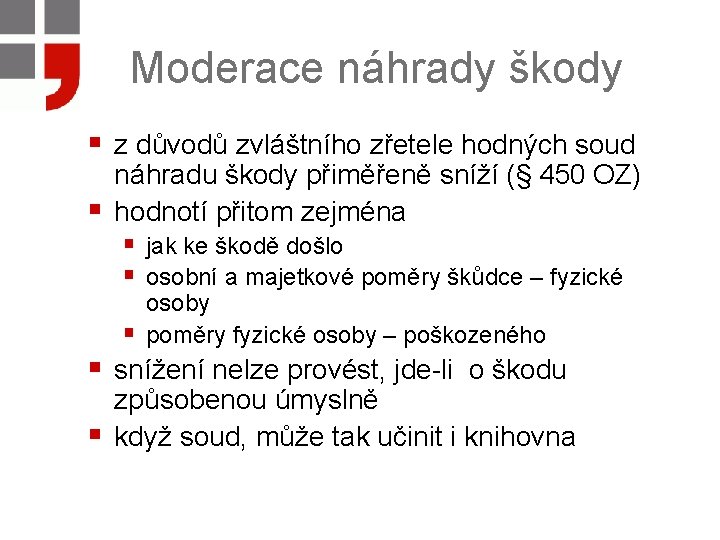 Moderace náhrady škody

- z důvodů zvláštního zřetele hodných soud náhradu škody přiměřeně sníží (§ 450 OZ)
- hodnotí přitom zejména
  - jak ke škodě došlo
  - osobní a majetkové poměry škůdce – fyzické osoby
  - poměry fyzické osoby – poškozeného
- snížení nelze provést, jde-li o škodu způsobenou úmyslně
- když soud, může tak učinit i knihovna